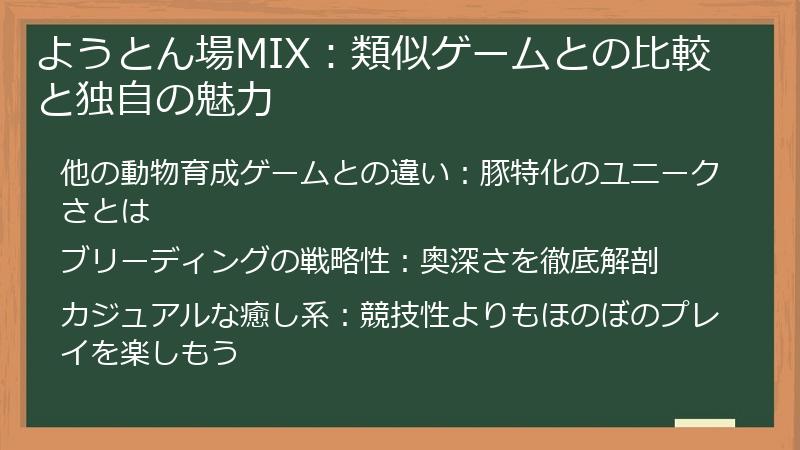 ようとん場MIX：類似ゲームとの比較と独自の魅力

他の動物育成ゲームとの違い：豚特化のユニークさとは

ブリーディングの戦略性：奥深さを徹底解剖

カジュアルな癒し系：競技性よりもほのぼのプレイを楽しもう